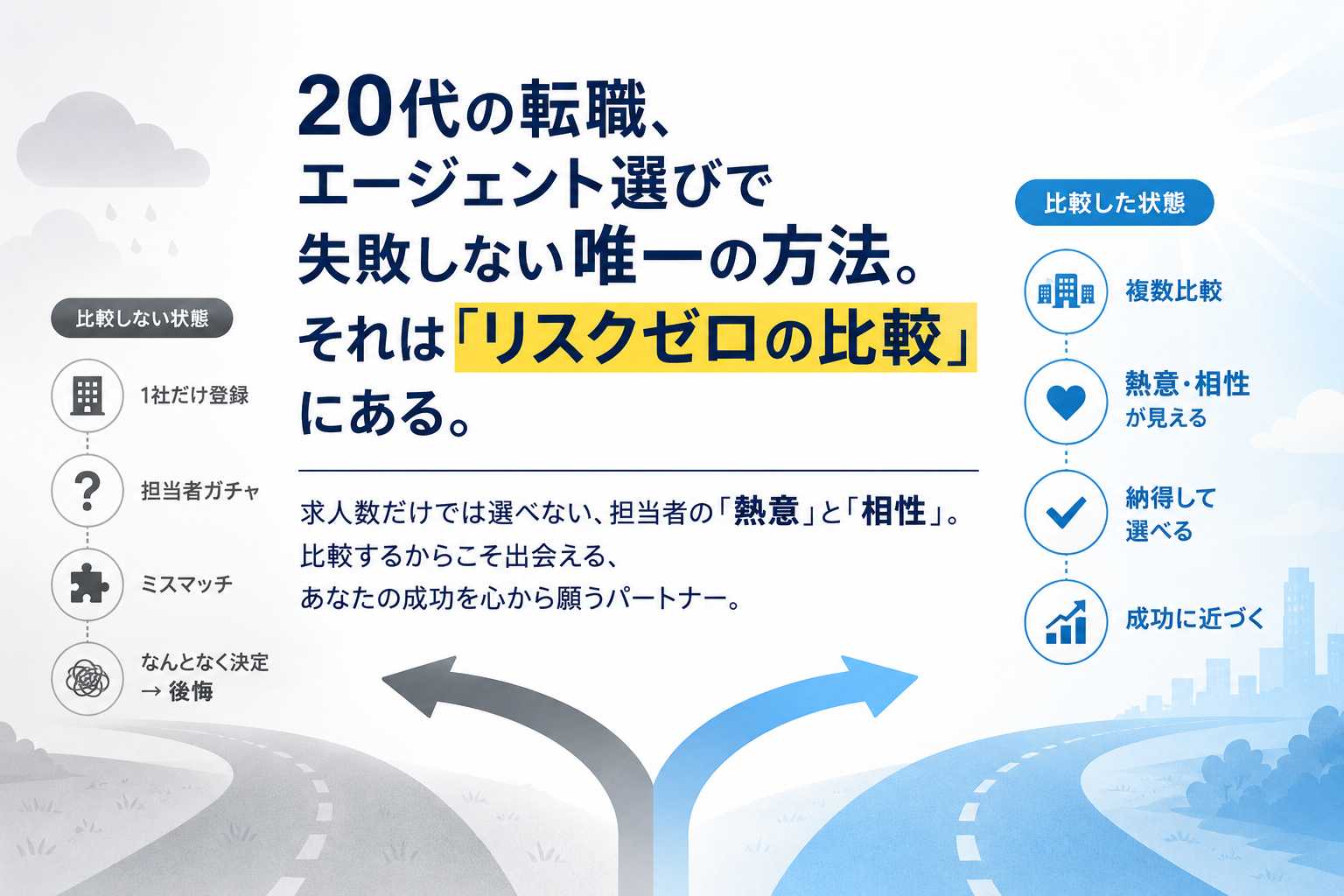 20代の転職、
エージェント選びで
失敗しない唯一の方法。
それは「リスクゼロの比較」
にある。

求人数だけでは選べない、担当者の「熱意」と「相性」。
比較するからこそ出会える、
あなたの成功を心から願うパートナー。

比較しない状態

1社だけ登録

担当者ガチャ

ミスマッチ

なんとなく決定
→ 後悔

比較した状態

複数比較

熱意・相性
が見える

納得して
選べる

成功に近づく